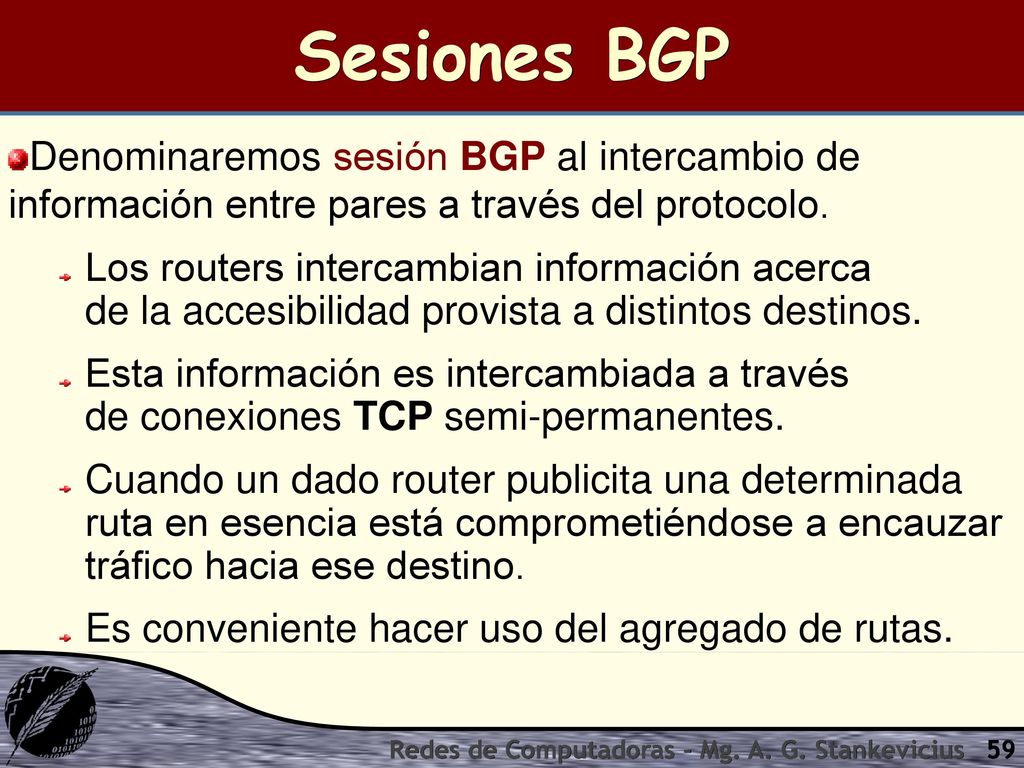 Sesiones BGP

Denominaremos sesión BGP al intercambio de información entre pares a través del protocolo.

Los routers intercambian información acerca de la accesibilidad provista a distintos destinos.

Esta información es intercambiada a través de conexiones TCP semi-permanentes.

Cuando un dado router publicita una determinada ruta en esencia está comprometiéndose a encauzar tráfico hacia ese destino.

Es conveniente hacer uso del agregado de rutas.

Redes de Computadoras - Mg. A. G. Stankevicius 59